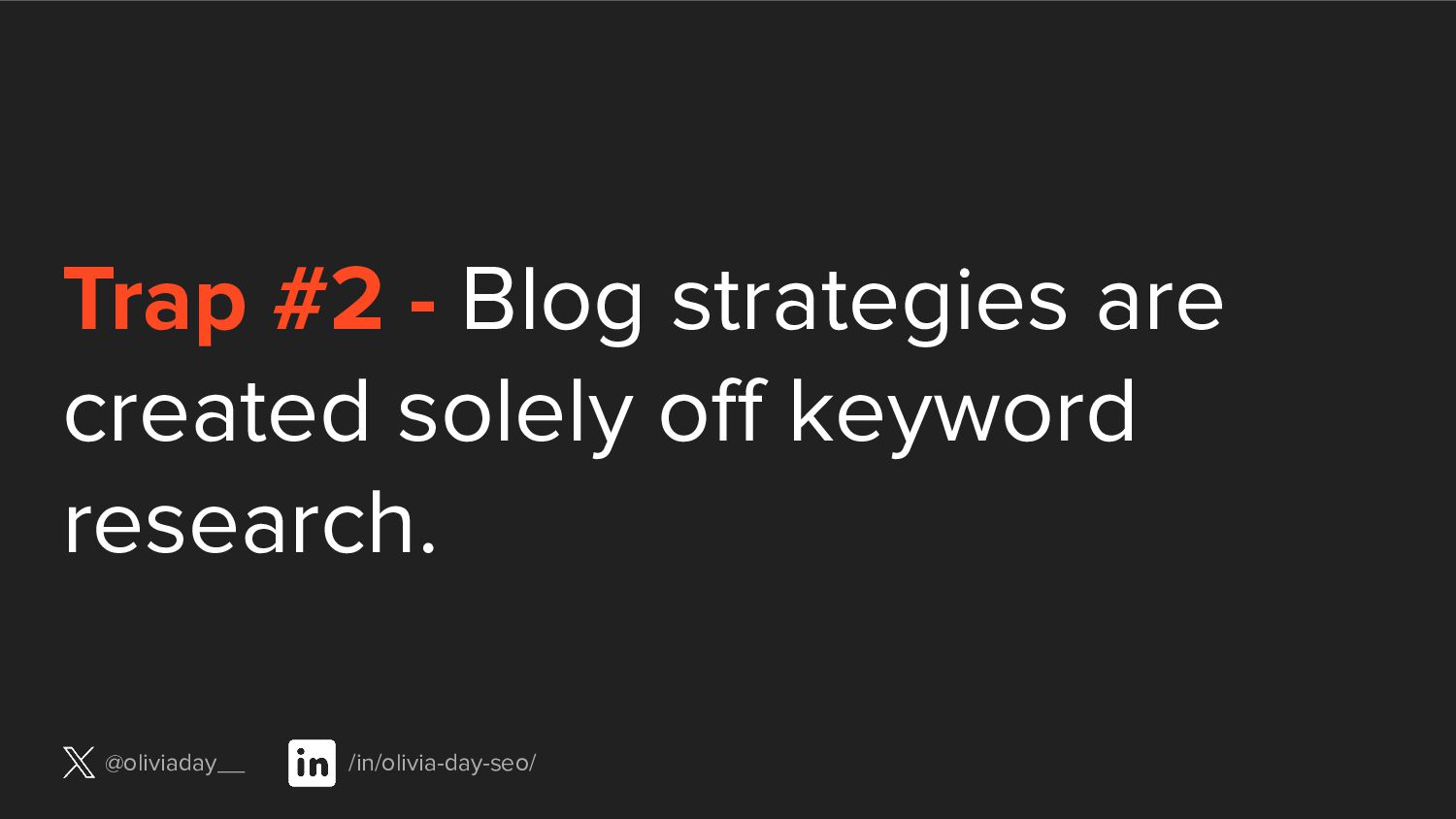 Trap #2 - Blog strategies are created solely off keyword research.

@oliviaday__ in /in/olivia-day-seo/